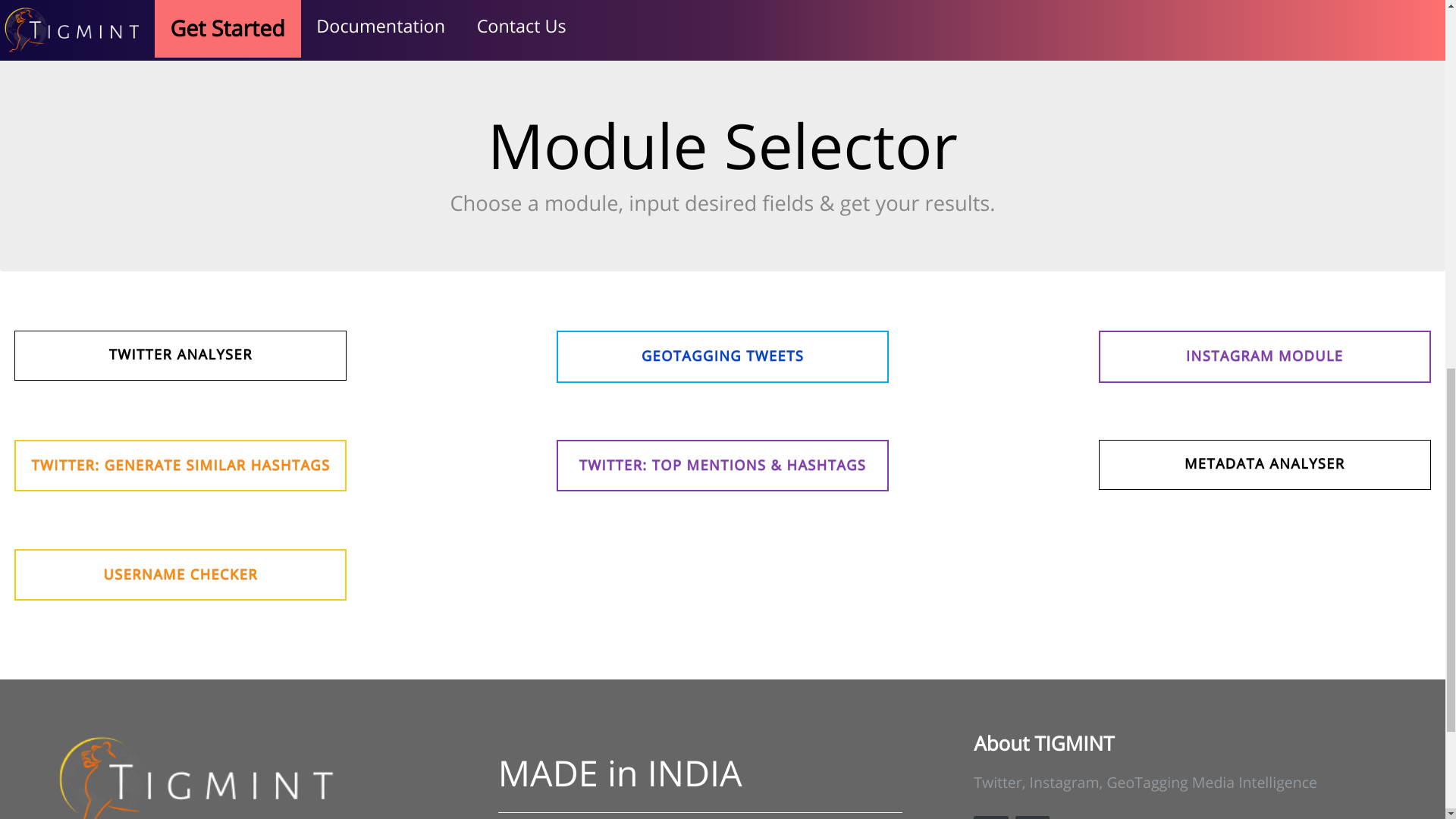 TIGMINT Get Started Documentation Contact Us

Module Selector

Choose a module, input desired fields & get your results.

TWITTER ANALYSER

GEOTAGGING TWEETS

INSTAGRAM MODULE

TWITTER: GENERATE SIMILAR HASHTAGS

TWITTER: TOP MENTIONS & HASHTAGS

METADATA ANALYSER

USERNAME CHECKER

TIGMINT

MADE in INDIA

About TIGMINT

Twitter, Instagram, GeoTagging Media Intelligence